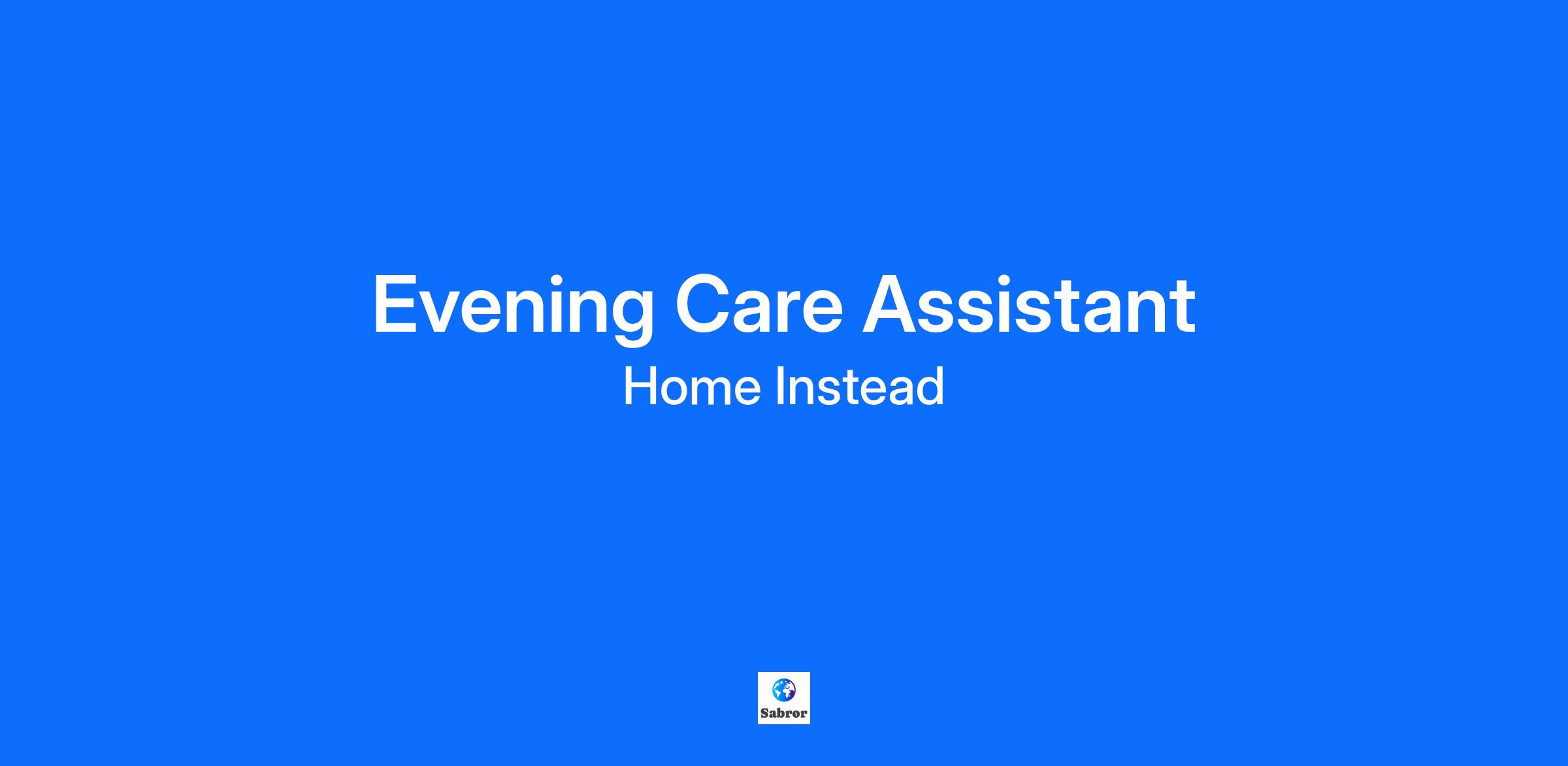 Evening Care Assistant
Home Instead

Sabror